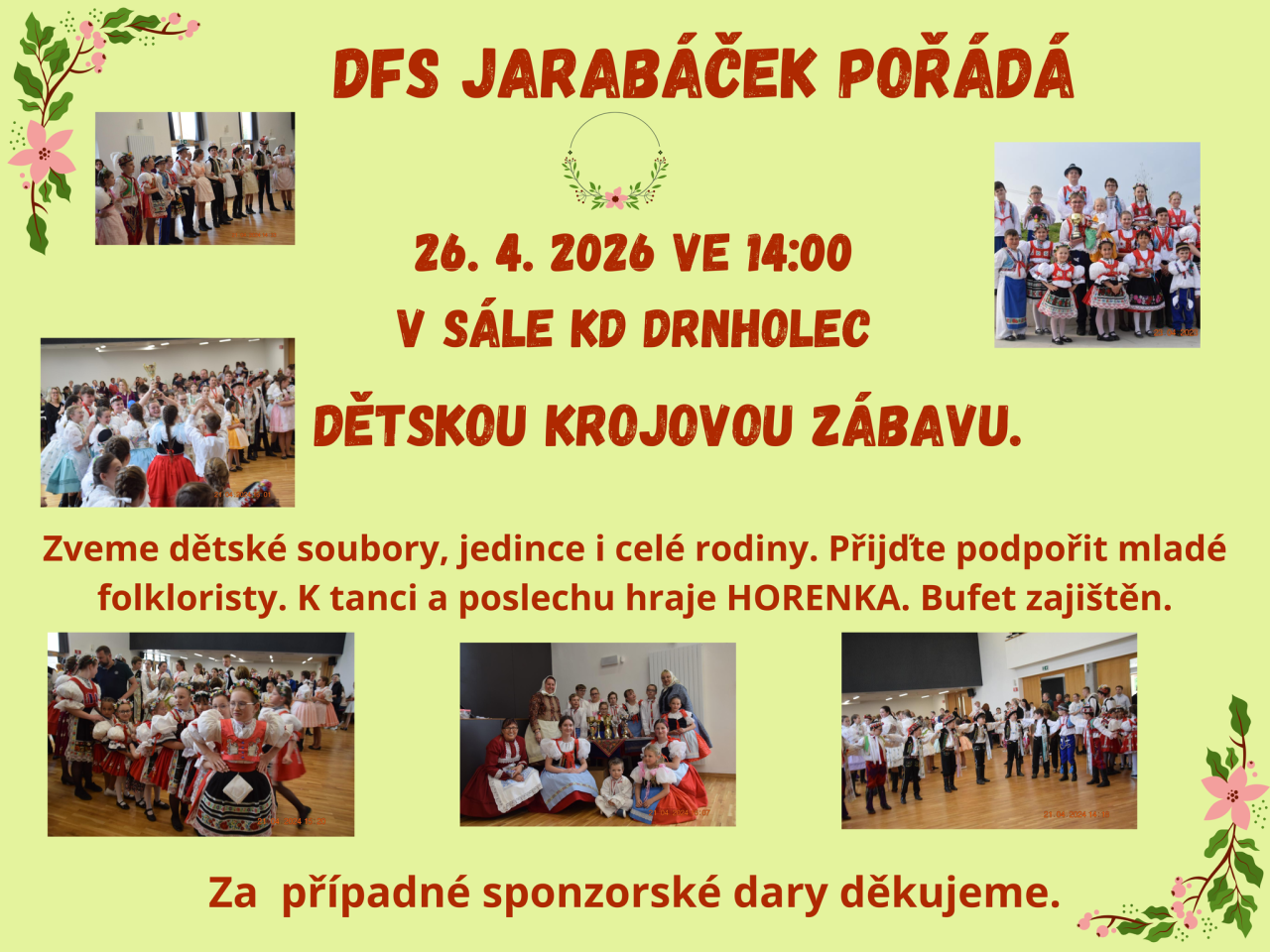 DFS JARABÁČEK POŘÁDÁ

26. 4. 2026 VE 14:00
V SÁLE KD DRNHOLEC

DĚTSKOU KROJOVOU ZÁBAVU.

Zveme dětské soubory, jedince i celé rodiny. Přijďte podpořit mladé folkloristy. K tanci a poslechu hraje HORENKA. Bufet zajištěn.

Za případné sponzorské dary děkujeme.